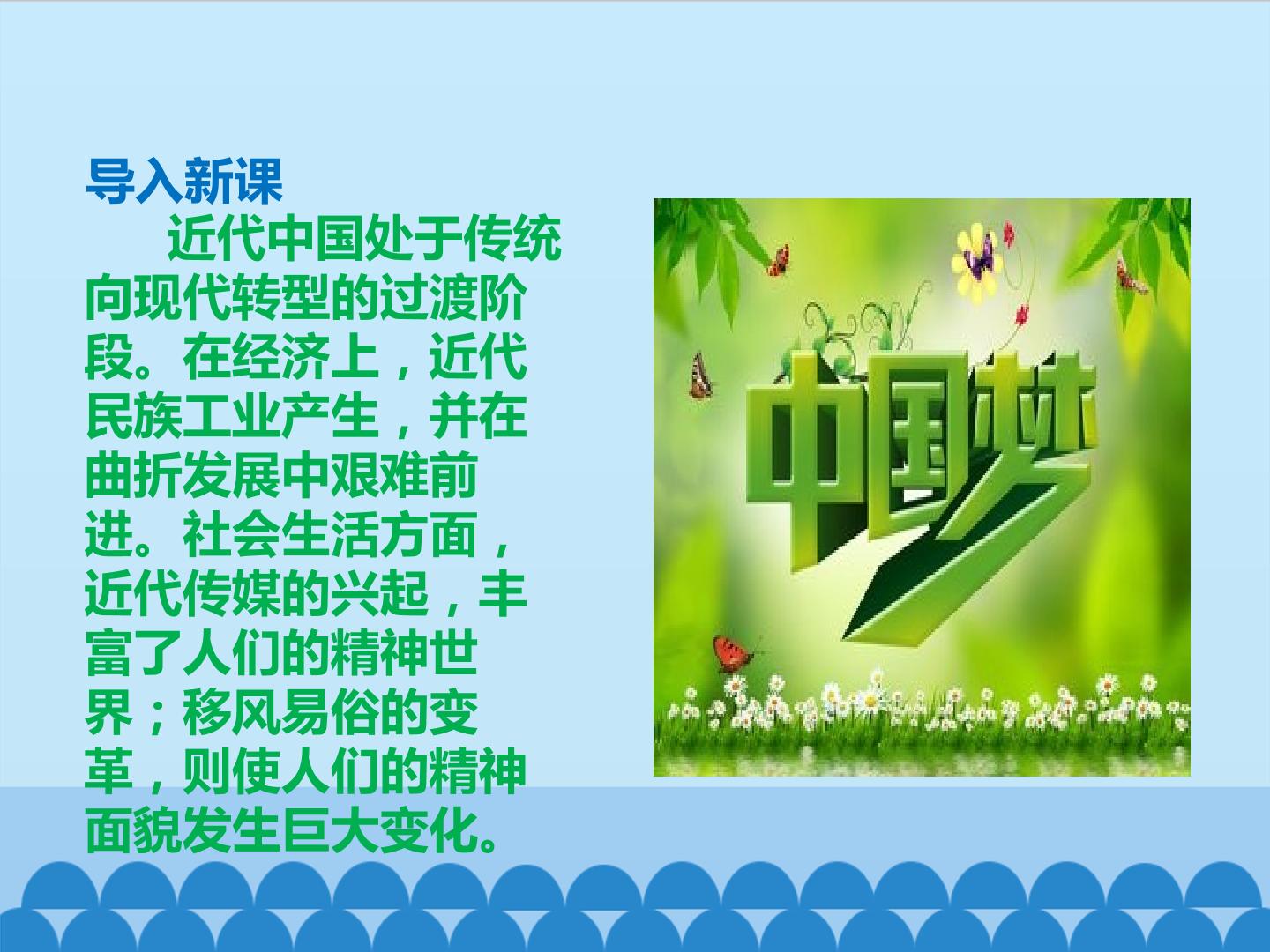 导入新课

近代中国处于传统向现代转型的过渡阶段。在经济上，近代民族工业产生，并在曲折发展中艰难前进。社会生活方面，近代传媒的兴起，丰富了人们的精神世界；移风易俗的变革，则使人们的精神面貌发生巨大变化。

中国梦